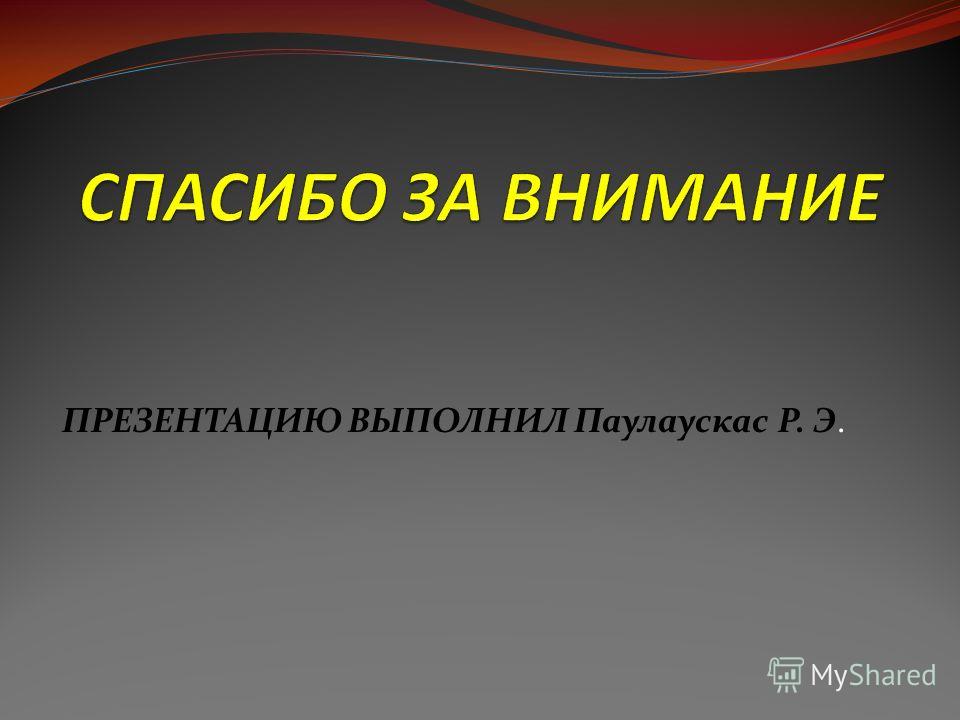 СПАСИБО ЗА ВНИМАНИЕ

ПРЕЗЕНТАЦИЮ ВЫПОЛНИЛ Паулаускас Р. Э.

MyShared